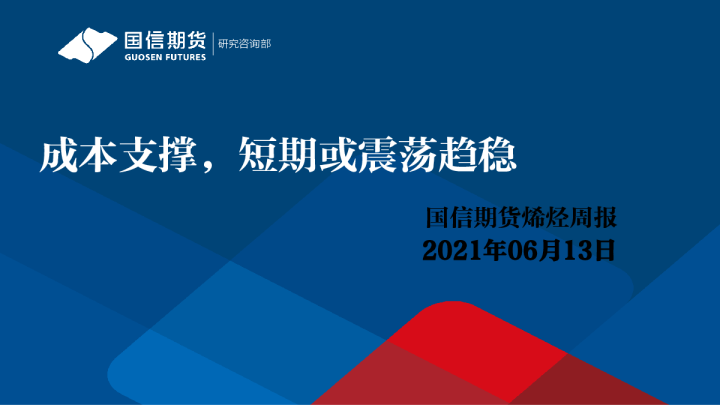 国信期货
GUOSEN FUTURES
研究咨询部

成本支撑，短期或震荡趋稳

国信期货烯烃周报
2021年06月13日